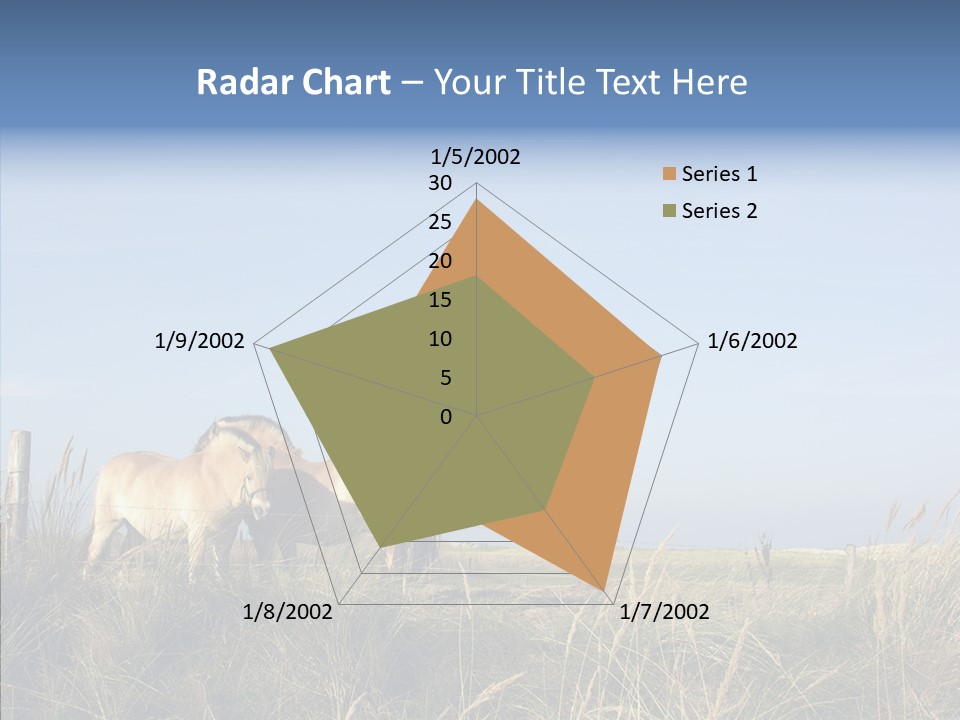 Radar Chart – Your Title Text Here

1/5/2002
30
25
20
15
10
5
0
1/6/2002
1/7/2002
1/8/2002
1/9/2002

Series 1
Series 2